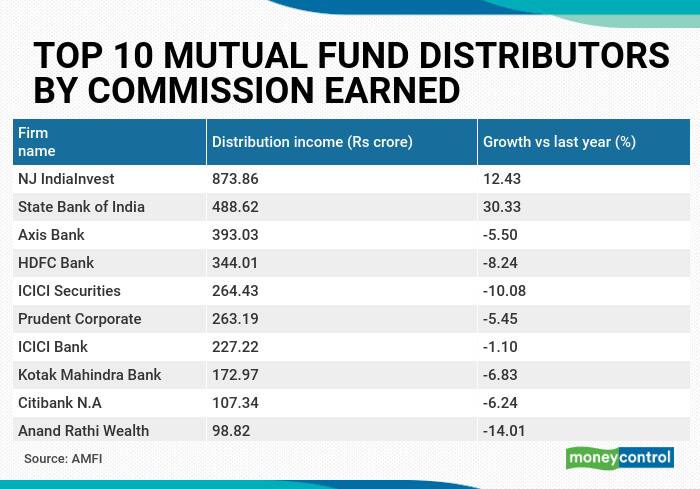 TOP 10 MUTUAL FUND DISTRIBUTORS BY COMMISSION EARNED

| Firm name | Distribution income (Rs crore) | Growth vs last year (%) |
|---|---|---|
| NJ IndiaInvest | 873.86 | 12.43 |
| State Bank of India | 488.62 | 30.33 |
| Axis Bank | 393.03 | -5.50 |
| HDFC Bank | 344.01 | -8.24 |
| ICICI Securities | 264.43 | -10.08 |
| Prudent Corporate | 263.19 | -5.45 |
| ICICI Bank | 227.22 | -1.10 |
| Kotak Mahindra Bank | 172.97 | -6.83 |
| Citibank N.A | 107.34 | -6.24 |
| Anand Rathi Wealth | 98.82 | -14.01 |

Source: AMFI

moneycontrol